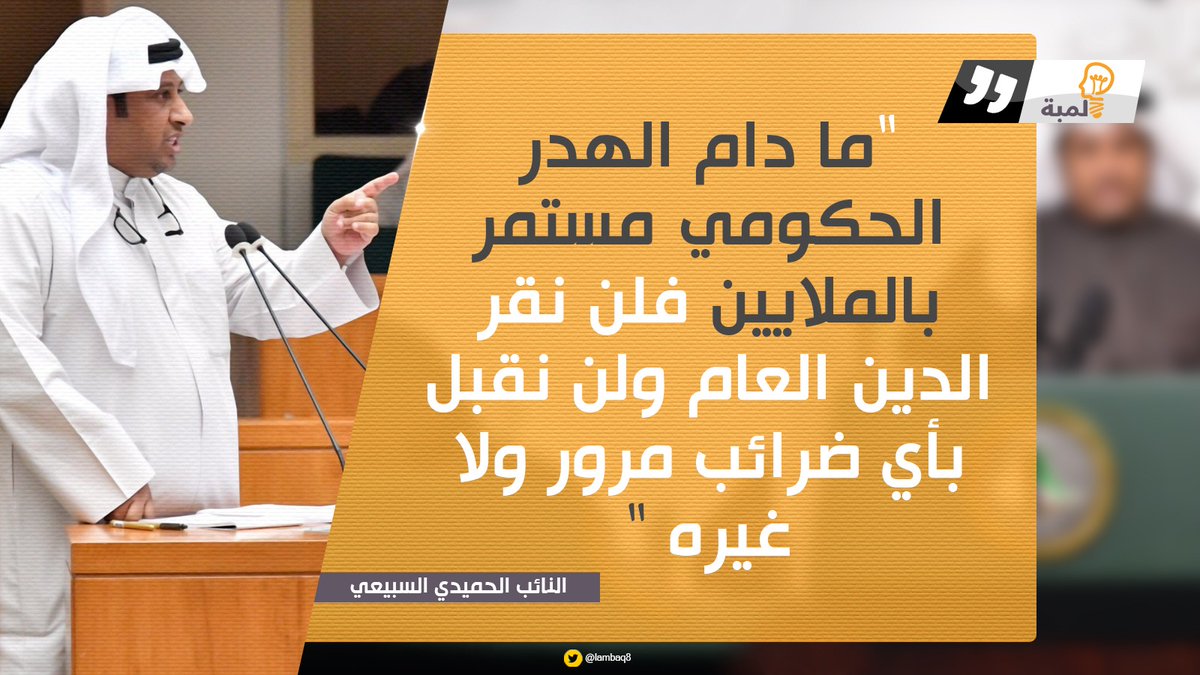 لمبة

"ما دام الهدر الحكومي مستمر بالملايين فلن نقر الدين العام ولن نقبل بأي ضرائب مرور ولا غيره"

النائب الحميدي السبيعي

@lambaq8